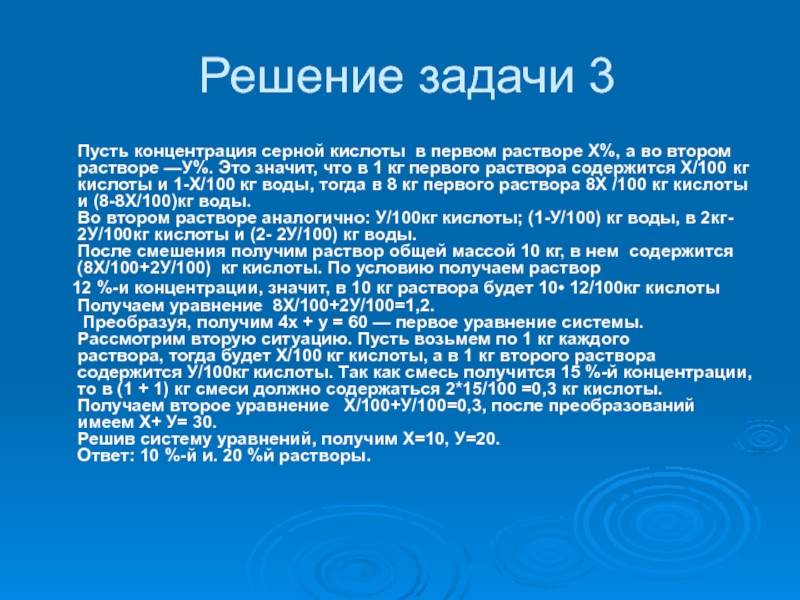 Решение задачи 3

Пусть концентрация серной кислоты в первом растворе Х%, а во втором растворе —У%. Это значит, что в 1 кг первого раствора содержится Х/100 кг кислоты и 1-Х/100 кг воды, тогда в 8 кг первого раствора 8Х /100 кг кислоты и (8-8Х/100)кг воды.
Во втором растворе аналогично: У/100кг кислоты; (1-У/100) кг воды, в 2кг-2У/100кг кислоты и (2- 2У/100) кг воды.
После смешения получим раствор общей массой 10 кг, в нем содержится (8Х/100+2У/100) кг кислоты. По условию получаем раствор
12 %-и концентрации, значит, в 10 кг раствора будет 10• 12/100кг кислоты
Получаем уравнение 8Х/100+2У/100=1,2.
Преобразуя, получим 4х + у = 60 — первое уравнение системы.
Рассмотрим вторую ситуацию. Пусть возьмем по 1 кг каждого раствора, тогда будет Х/100 кг кислоты, а в 1 кг второго раствора содержится У/100кг кислоты. Так как смесь получится 15 %-й концентрации, то в (1 + 1) кг смеси должно содержаться 2*15/100 =0,3 кг кислоты.
Получаем второе уравнение Х/100+У/100=0,3, после преобразований имеем Х+ У= 30.
Решив систему уравнений, получим Х=10, У=20.
Ответ: 10 %-й и. 20 %й растворы.